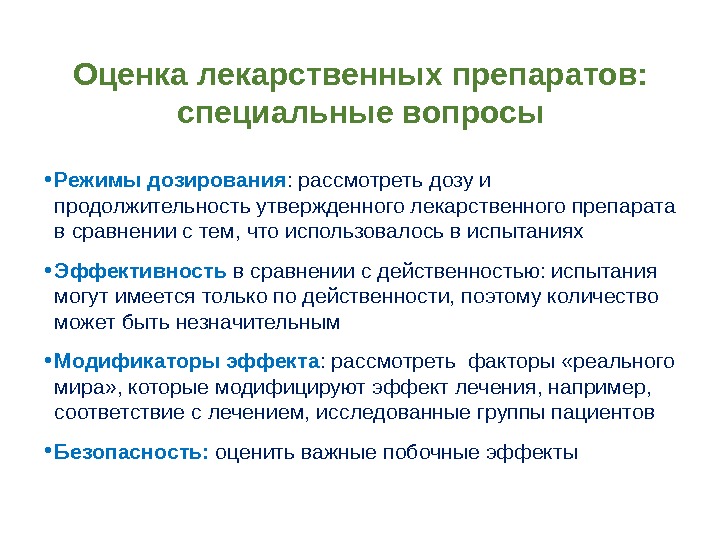 Оценка лекарственных препаратов: специальные вопросы

•Режимы дозирования: рассмотреть дозу и продолжительность утвержденного лекарственного препарата в сравнении с тем, что использовалось в испытаниях

•Эффективность в сравнении с действенностью: испытания могут имеется только по действенности, поэтому количество может быть незначительным

•Модификаторы эффекта: рассмотреть факторы «реального мира», которые модифицируют эффект лечения, например, соответствие с лечением, исследованные группы пациентов

•Безопасность: оценить важные побочные эффекты